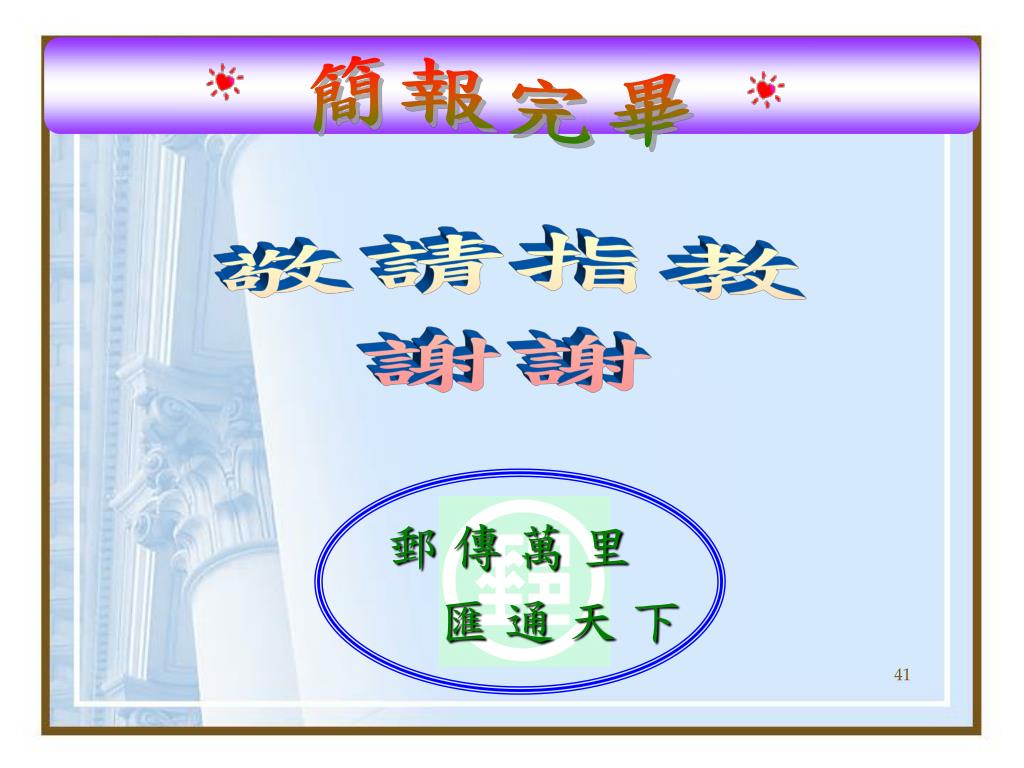 簡報完畢

敬請指教
謝謝

郵傳萬里
匯通天下

41